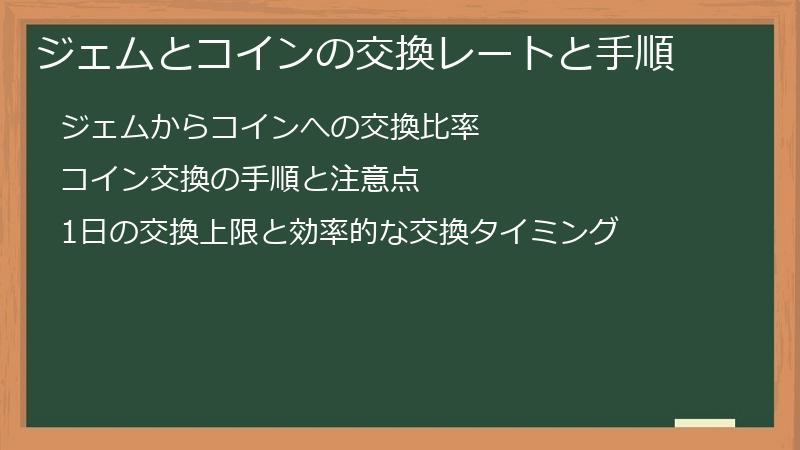 ジェムとコインの交換レートと手順

ジェムからコインへの交換比率

コイン交換の手順と注意点

1日の交換上限と効率的な交換タイミング